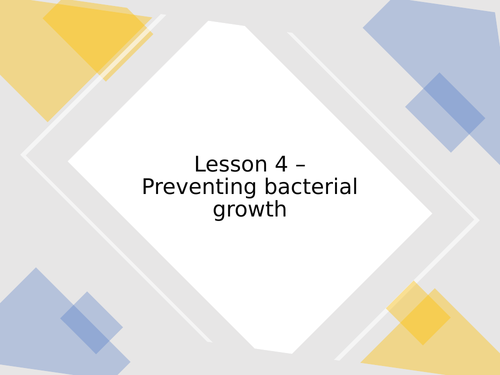 Lesson 4 – Preventing bacterial growth